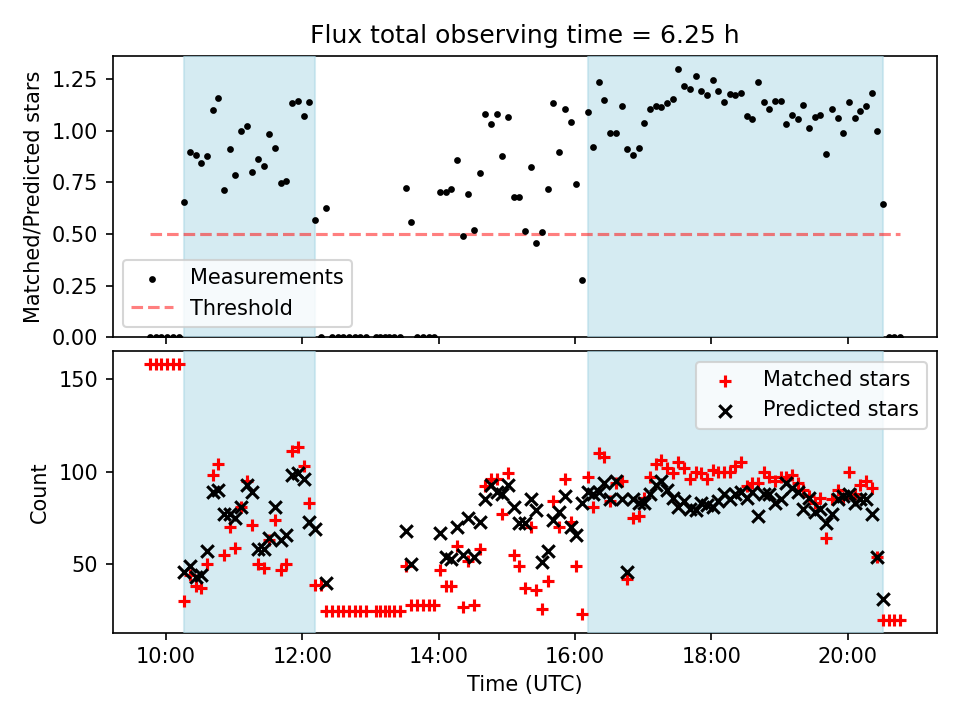 Flux total observing time = 6.25 h

Matched/Predicted stars

1.25
1.00
0.75
0.50
0.25
0.00

Measurements
Threshold

Count

150
100
50

Matched stars
Predicted stars

10:00
12:00
14:00
16:00
18:00
20:00

Time (UTC)